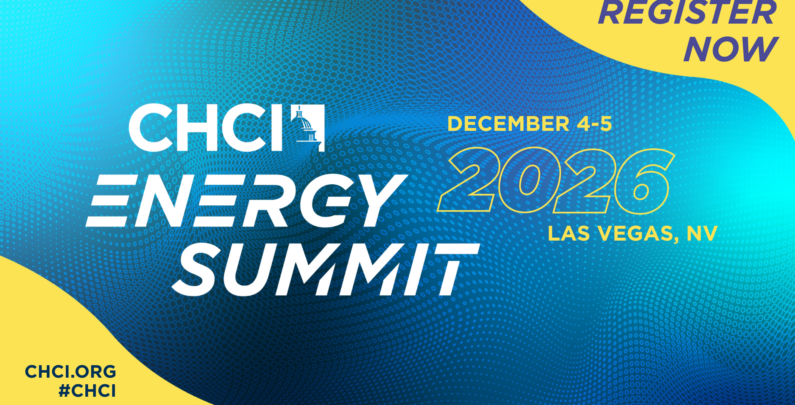 REGISTER
NOW

CHCI

ENERGY
SUMMIT

DECEMBER 4-5
2026
LAS VEGAS, NV

CHCI.ORG
#CHCI